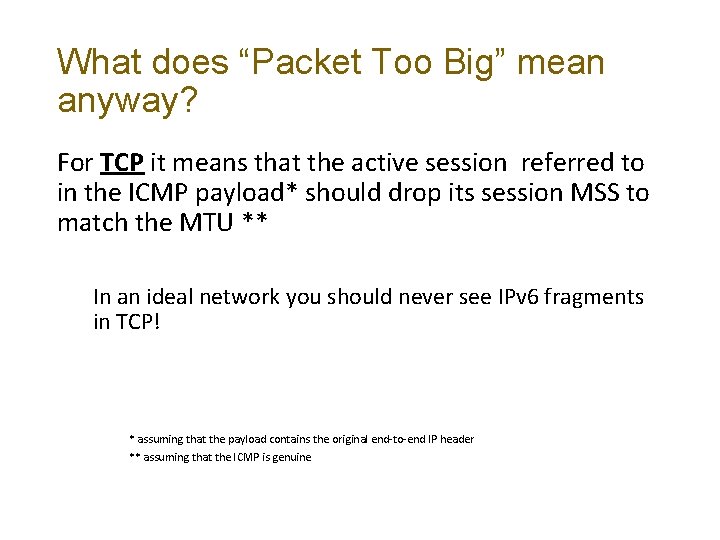 What does “Packet Too Big” mean anyway?

For TCP it means that the active session referred to in the ICMP payload* should drop its session MSS to match the MTU **

In an ideal network you should never see IPv6 fragments in TCP!

* assuming that the payload contains the original end-to-end IP header

** assuming that the ICMP is genuine